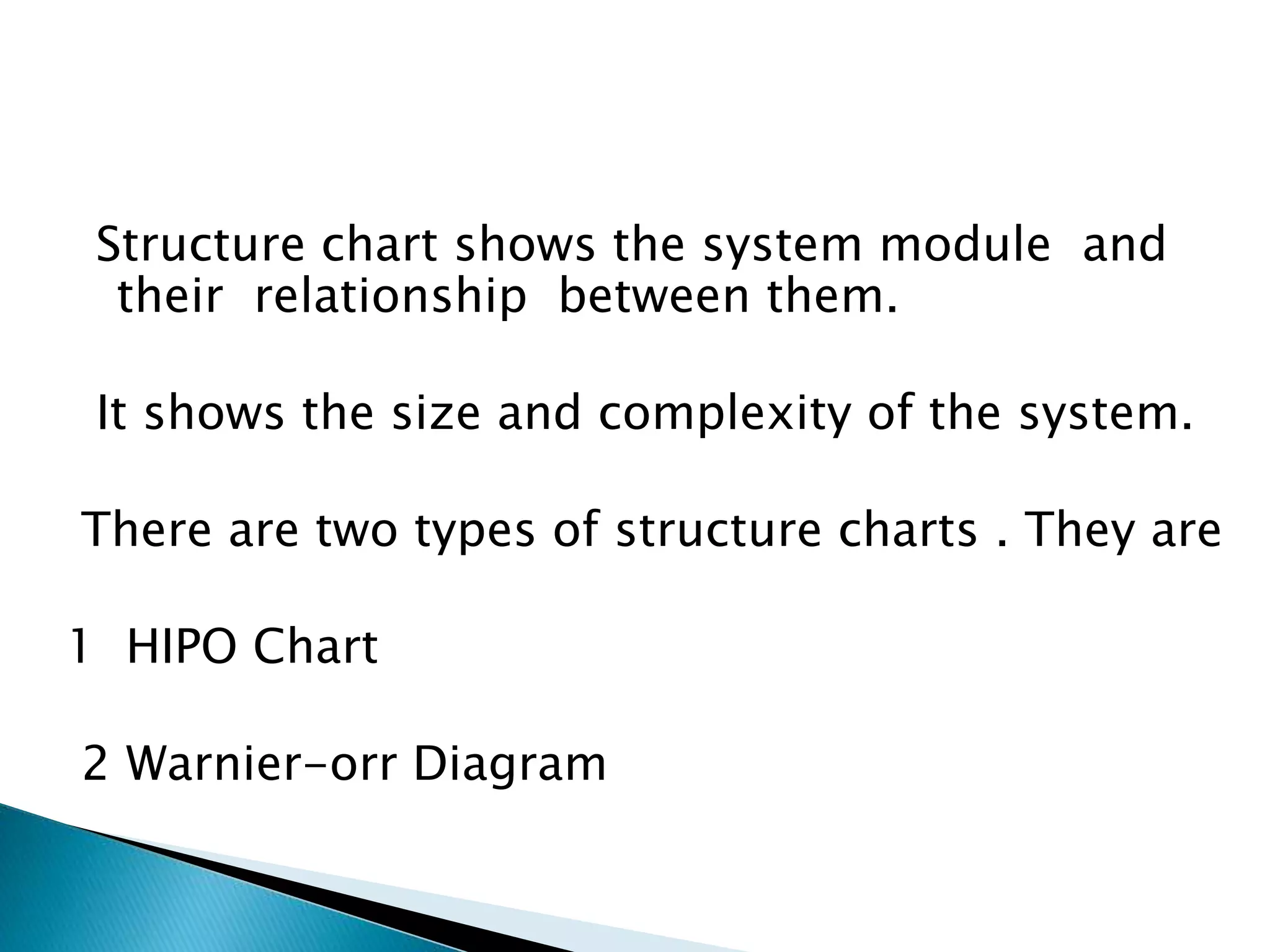 Structure chart shows the system module and their relationship between them.

It shows the size and complexity of the system.

There are two types of structure charts . They are

1 HIPO Chart

2 Warnier-orr Diagram